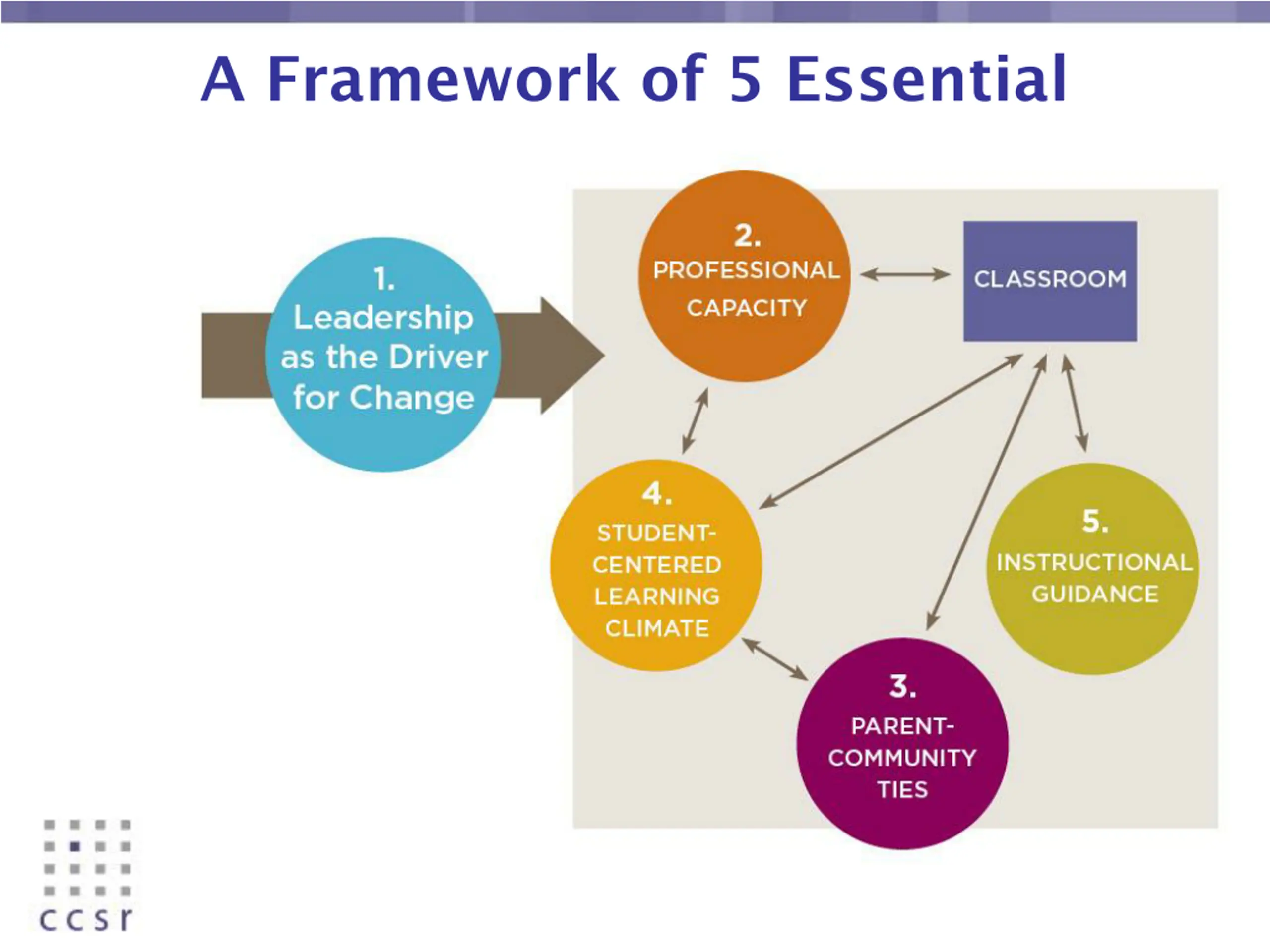 A Framework of 5 Essential

1.
Leadership as the Driver for Change

2.
PROFESSIONAL CAPACITY

CLASSROOM

4.
STUDENT-CENTERED LEARNING CLIMATE

5.
INSTRUCTIONAL GUIDANCE

3.
PARENT-COMMUNITY TIES

ccsr